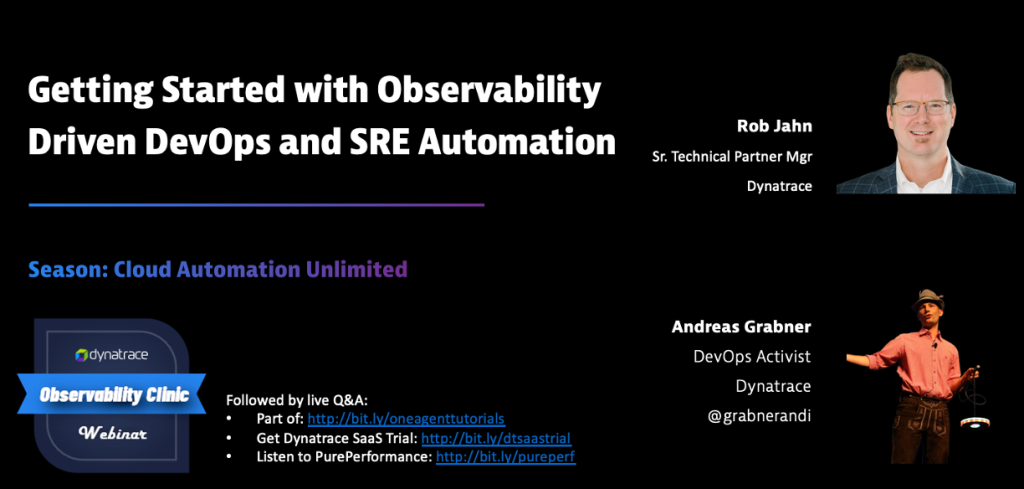 Getting Started with Observability Driven DevOps and SRE Automation

Rob Jahn
Sr. Technical Partner Mgr
Dynatrace

Season: Cloud Automation Unlimited

dynatrace
Observability Clinic
Webinar

Followed by live Q&A:
• Part of: http://bit.ly/oneagenttutorials
• Get Dynatrace SaaS Trial: http://bit.ly/dtsaastrial
• Listen to PurePerformance: http://bit.ly/pureperf

Andreas Grabner
DevOps Activist
Dynatrace
@grabnerandi